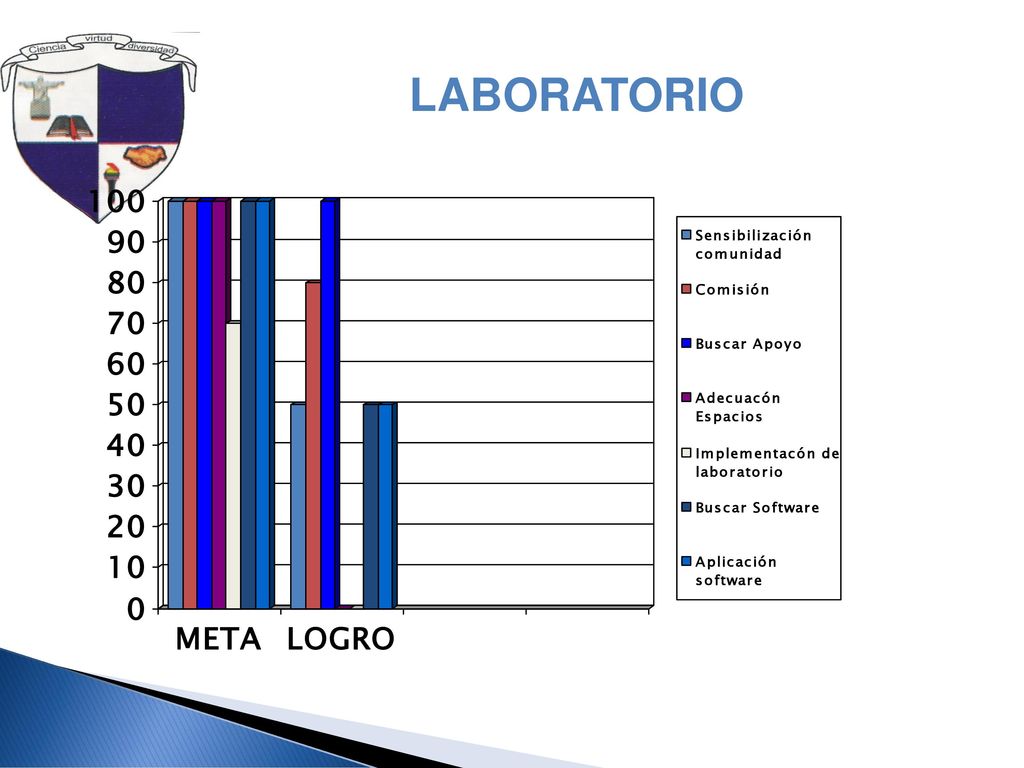 Ciencia virtud diversidad

LABORATORIO

100
90
80
70
60
50
40
30
20
10
0

META LOGRO

Sensibilización comunidad
Comisión
Buscar Apoyo
Adecuacón Espacios
Implementacón de laboratorio
Buscar Software
Aplicación software